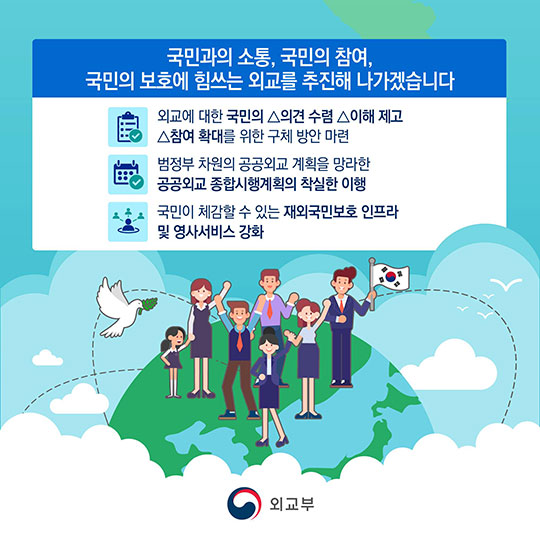 국민과의 소통, 국민의 참여,
국민의 보호에 힘쓰는 외교를 추진해 나가겠습니다

외교에 대한 국민의 △의견 수렴 △이해 제고 △참여 확대를 위한 구체 방안 마련

범정부 차원의 공공외교 계획을 망라한 공공외교 종합시행계획의 착실한 이행

국민이 체감할 수 있는 재외국민보호 인프라 및 영사서비스 강화

외교부